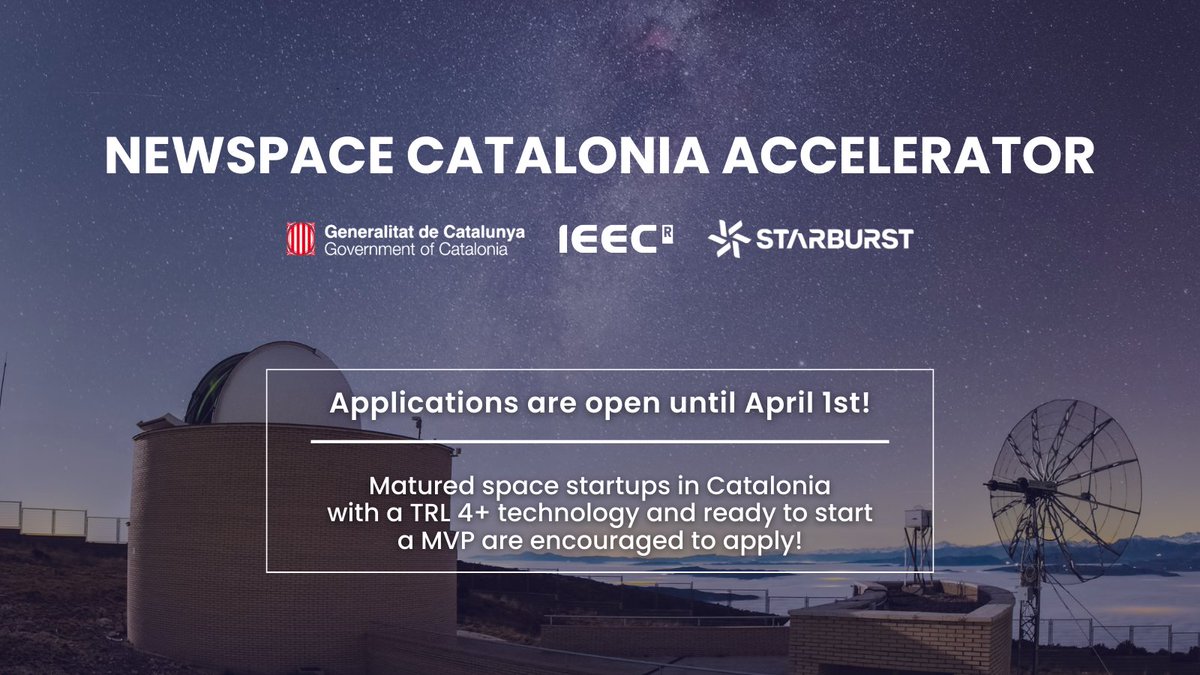 NEWSPACE CATALONIA ACCELERATOR

Generalitat de Catalunya
Government of Catalonia

IEEC R

STARBURST

Applications are open until April 1st!

Matured space startups in Catalonia with a TRL 4+ technology and ready to start a MVP are encouraged to apply!